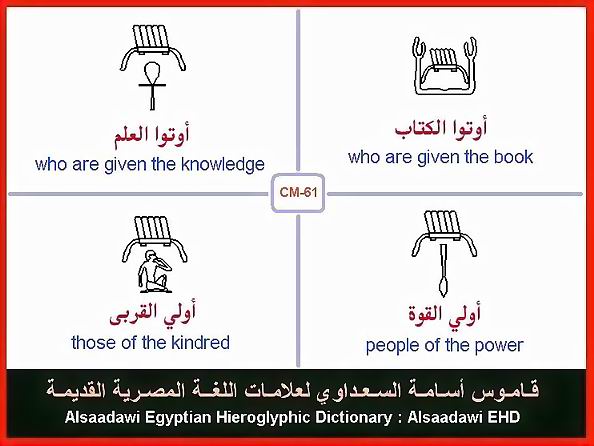 أوتوا العلم
who are given the knowledge

أوتوا الكتاب
who are given the book

CM-61

أولي القربى
those of the kindred

أولي القوة
people of the power

قاموس أسامة السعداوي لعلامات اللغة المصرية القديمة
Alsaadawi Egyptian Hieroglyphic Dictionary : Alsaadawi EHD